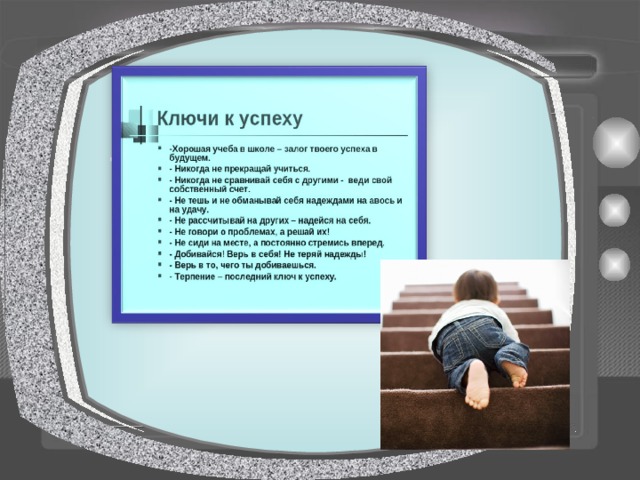 Ключи к успеху

- -Хорошая учеба в школе – залог твоего успеха в будущем.
- - Никогда не прекращай учиться.
- - Никогда не сравнивай себя с другими - веди свой собственный счет.
- - Не тешь и не обманывай себя надеждами на авось и на удачу.
- - Не рассчитывай на других – надейся на себя.
- - Не говори о проблемах, а решай их!
- - Не сиди на месте, а постоянно стремись вперед.
- - Добивайся! Верь в себя! Не теряй надежды!
- - Верь в то, чего ты добиваешься.
- - Терпение – последний ключ к успеху.